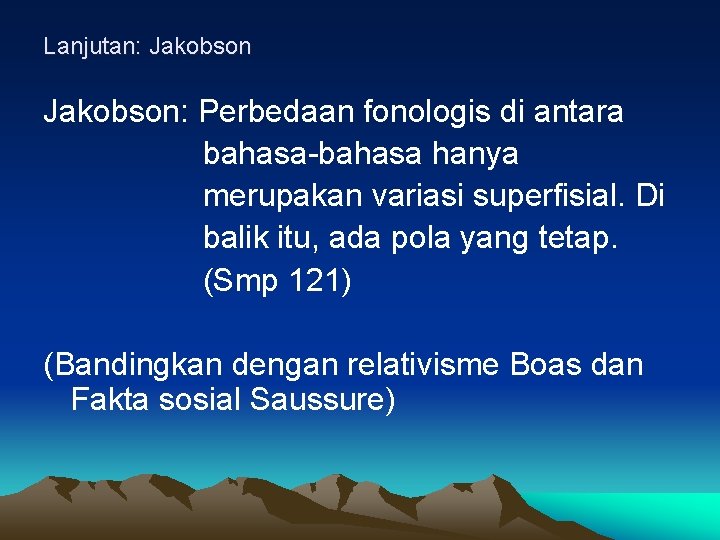 Lanjutan: Jakobson

Jakobson: Perbedaan fonologis di antara bahasa-bahasa hanya merupakan variasi superfisial. Di balik itu, ada pola yang tetap. (Smp 121)

(Bandingkan dengan relativisme Boas dan Fakta sosial Saussure)